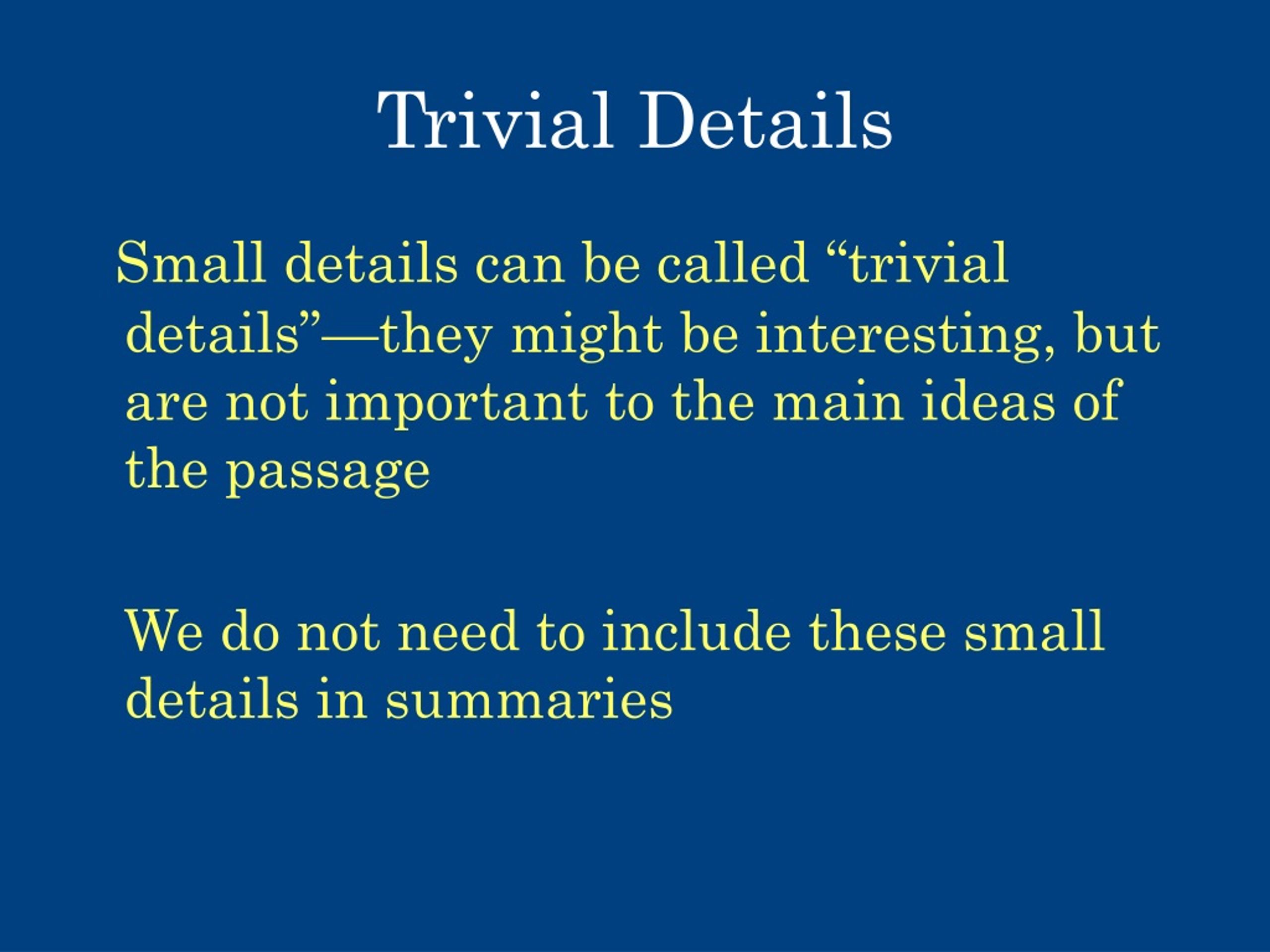 Trivial Details

Small details can be called “trivial details”—they might be interesting, but are not important to the main ideas of the passage

We do not need to include these small details in summaries